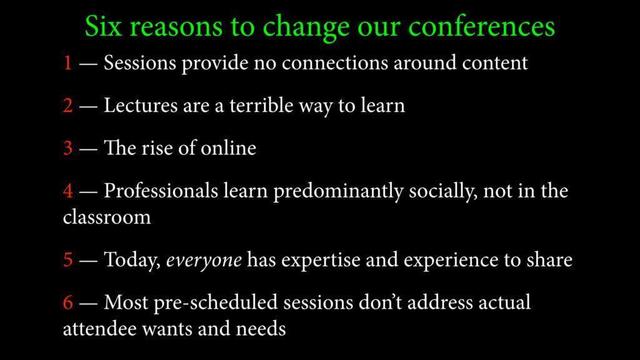 Six reasons to change our conferences

1 — Sessions provide no connections around content

2 — Lectures are a terrible way to learn

3 — The rise of online

4 — Professionals learn predominantly socially, not in the classroom

5 — Today, everyone has expertise and experience to share

6 — Most pre-scheduled sessions don't address actual attendee wants and needs